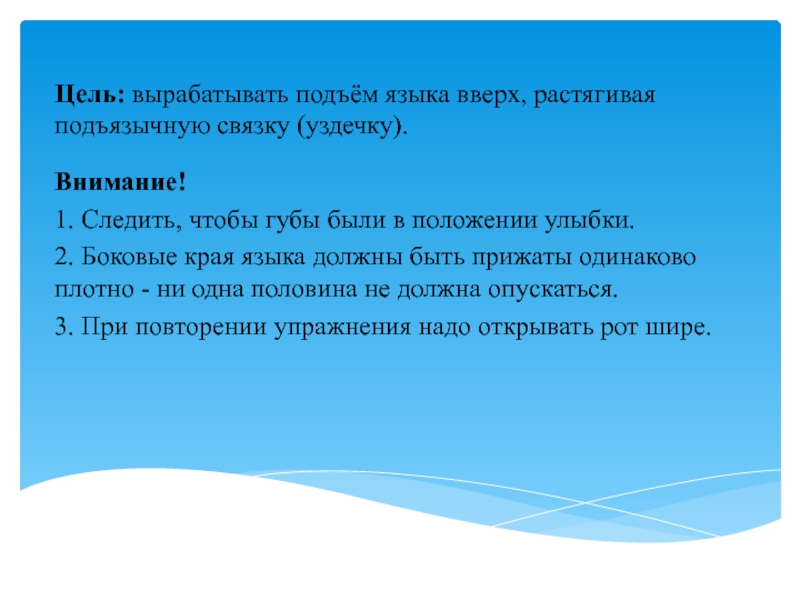 Цель: вырабатывать подъём языка вверх, растягивая подъязычную связку (уздечку).

Внимание!

1. Следить, чтобы губы были в положении улыбки.

2. Боковые края языка должны быть прижаты одинаково плотно - ни одна половина не должна опускаться.

3. При повторении упражнения надо открывать рот шире.